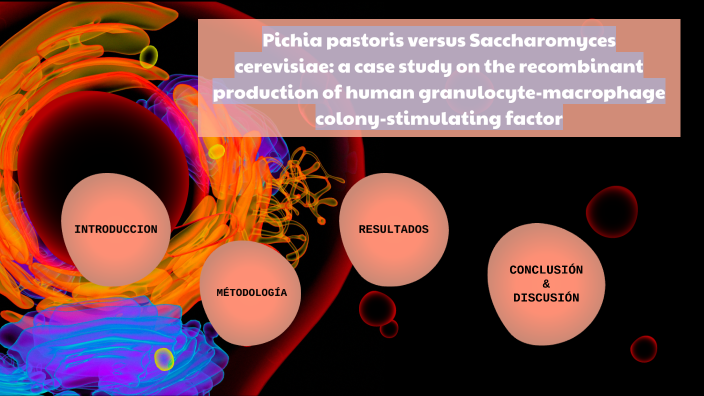 Pichia pastoris versus Saccharomyces cerevisiae: a case study on the recombinant production of human granulocyte-macrophage colony-stimulating factor

INTRODUCCION

MÉTODOLOGÍA

RESULTADOS

CONCLUSIÓN & DISCUSIÓN